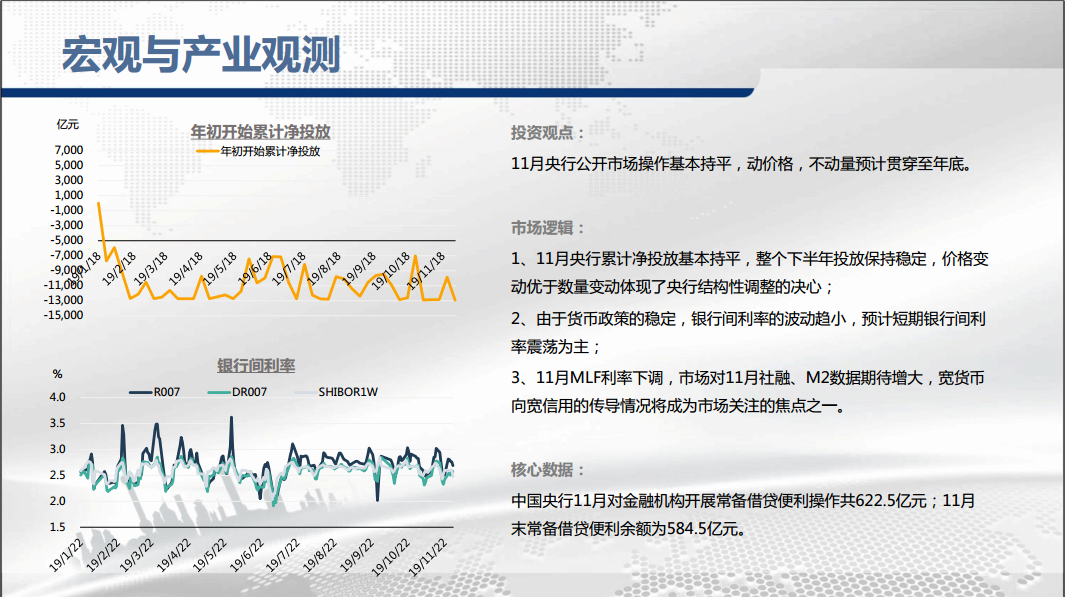 宏观与产业观测

亿元

年初开始累计净投放

年初开始累计净投放

7,000
5,000
3,000
1,000
-1,000
-3,000
-5,000
-7,000
-9,000
-11,000
-13,000
-15,000

19/1/18
19/2/18
19/3/18
19/4/18
19/5/18
19/6/18
19/7/18
19/8/18
19/9/18
19/10/18
19/11/18

银行间利率

%

R007
DR007
SHIBOR1W

4.0
3.5
3.0
2.5
2.0
1.5

19/1/22
19/2/22
19/3/22
19/4/22
19/5/22
19/6/22
19/7/22
19/8/22
19/9/22
19/10/22
19/11/22

投资观点：

11月央行公开市场操作基本持平，动价格，不动量预计贯穿至年底。

市场逻辑：

1、11月央行累计净投放基本持平，整个下半年投放保持稳定，价格变动优于数量变动体现了央行结构性调整的决心；

2、由于货币政策的稳定，银行间利率的波动趋小，预计短期银行间利率震荡为主；

3、11月MLF利率下调，市场对11月社融、M2数据期待增大，宽货币向宽信用的传导情况将成为市场关注的焦点之一。

核心数据：

中国央行11月对金融机构开展常备借贷便利操作共622.5亿元；11月末常备借贷便利余额为584.5亿元。